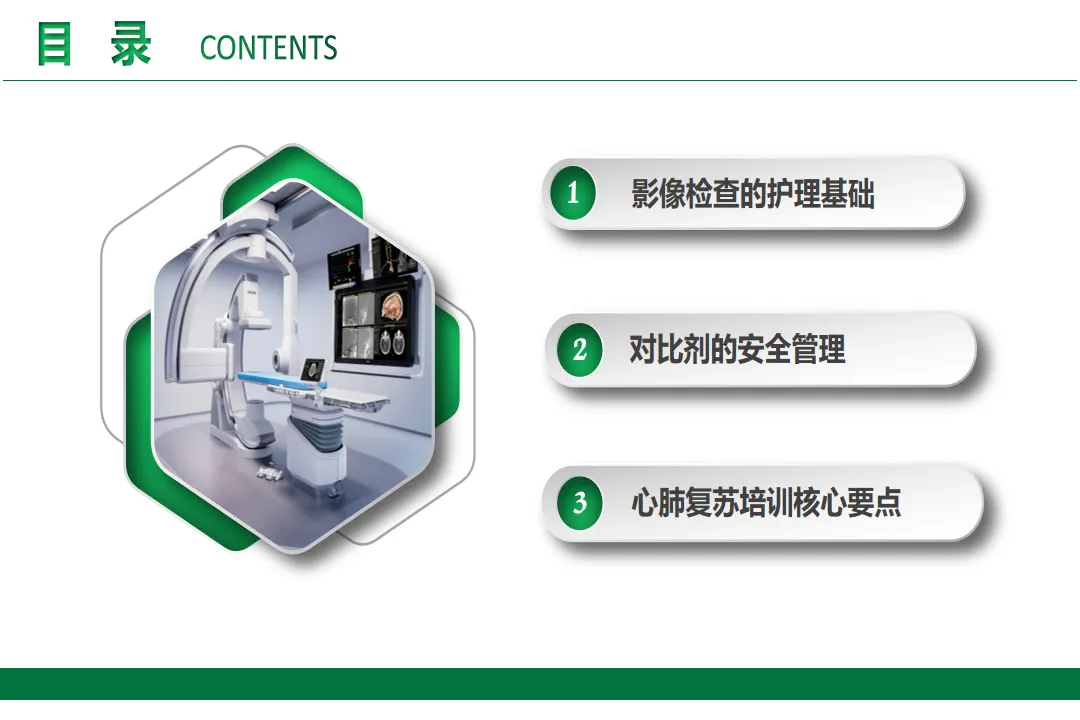 目 录 CONTENTS

1 影像检查的护理基础

2 对比剂的安全管理

3 心肺复苏培训核心要点